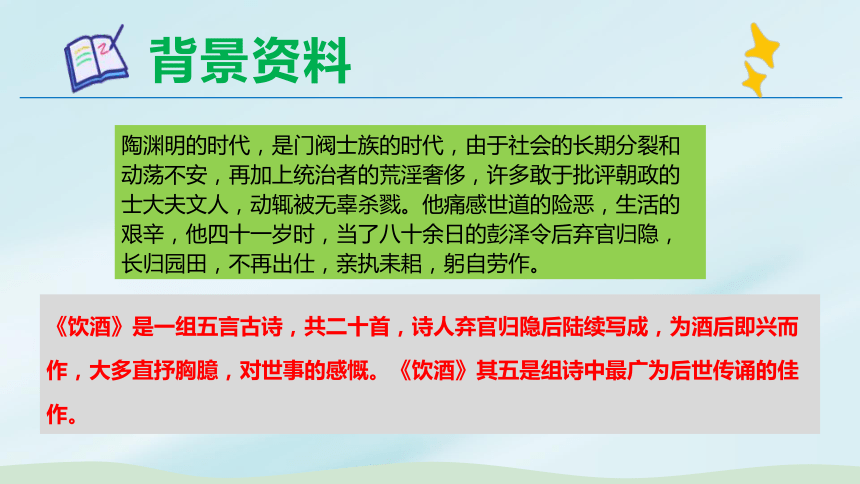 背景资料

陶渊明的时代，是门阀士族的时代，由于社会的长期分裂和动荡不安，再加上统治者的荒淫奢侈，许多敢于批评朝政的士大夫文人，动辄被无辜杀戮。他痛感世道的险恶，生活的艰辛，他四十一岁时，当了八十余日的彭泽令后弃官归隐，长归园田，不再出仕，亲执耒耜，躬自劳作。

《饮酒》是一组五言古诗，共二十首，诗人弃官归隐后陆续写成，为酒后即兴而作，大多直抒胸臆，对世事的感慨。《饮酒》其五是组诗中最广为后世传诵的佳作。